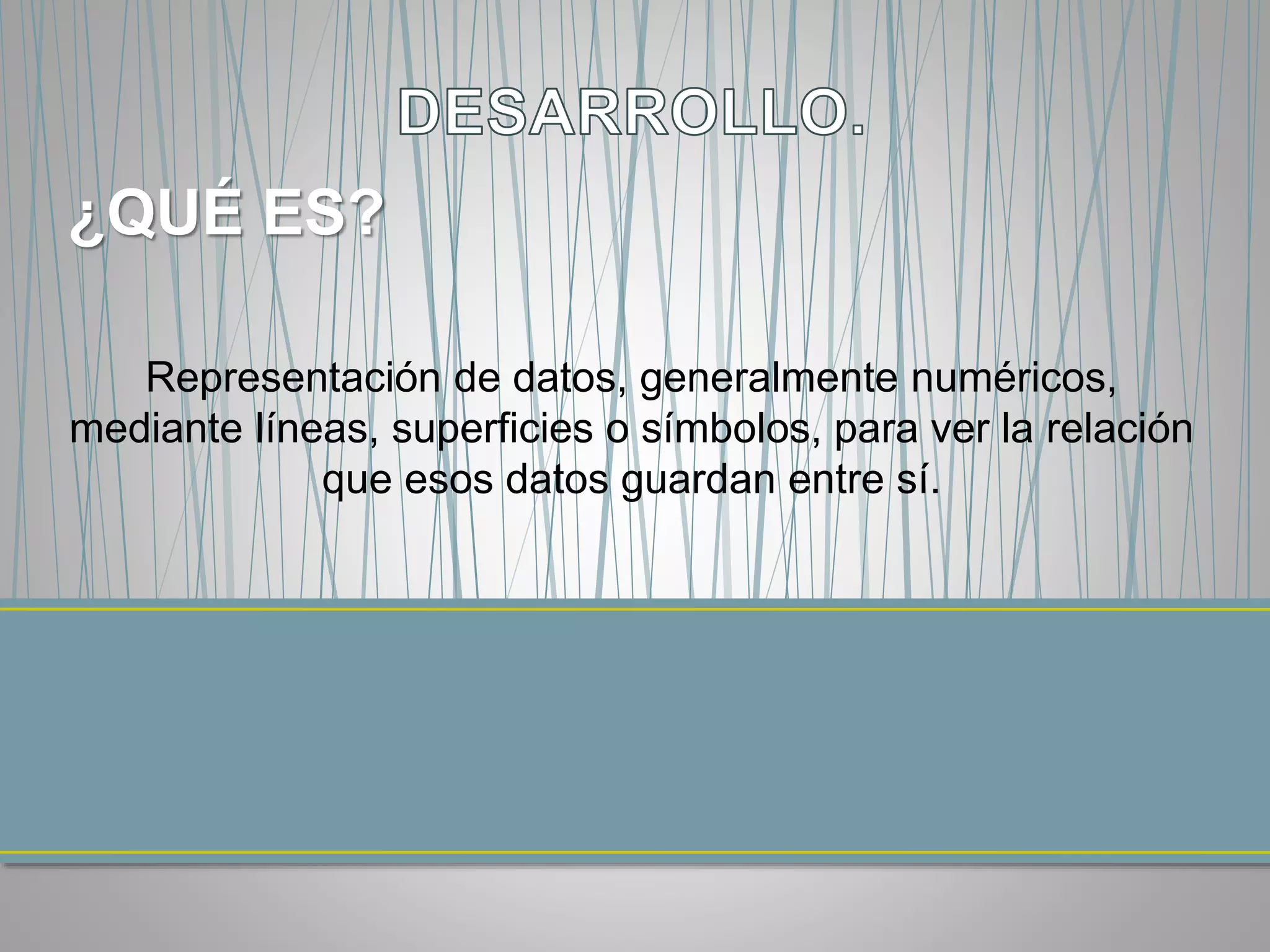 DESARROLLO.

¿QUÉ ES?

Representación de datos, generalmente numéricos, mediante líneas, superficies o símbolos, para ver la relación que esos datos guardan entre sí.